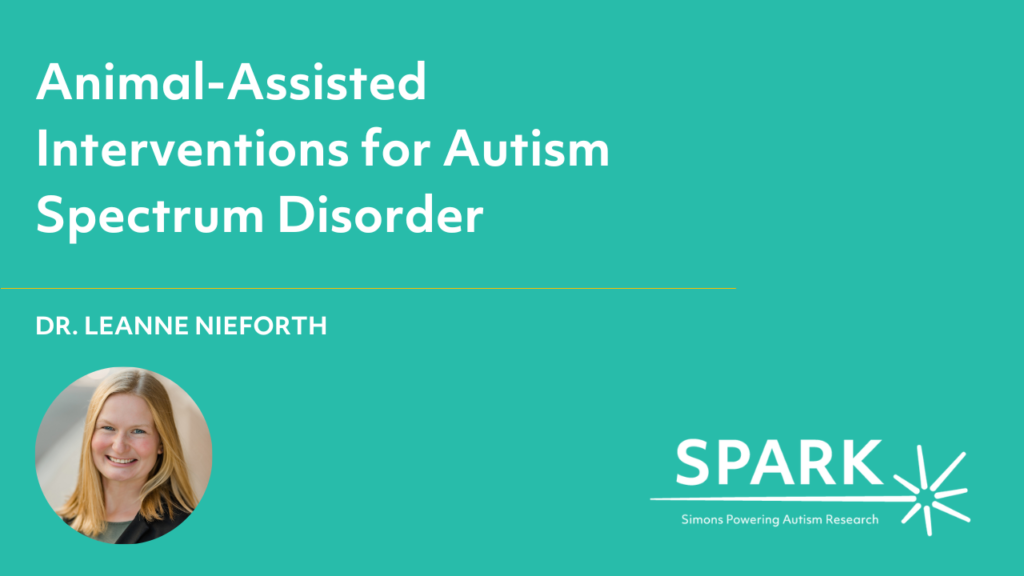 Animal-Assisted Interventions for Autism Spectrum Disorder

DR. LEANNE NIEFORTH

SPARK

Simons Powering Autism Research